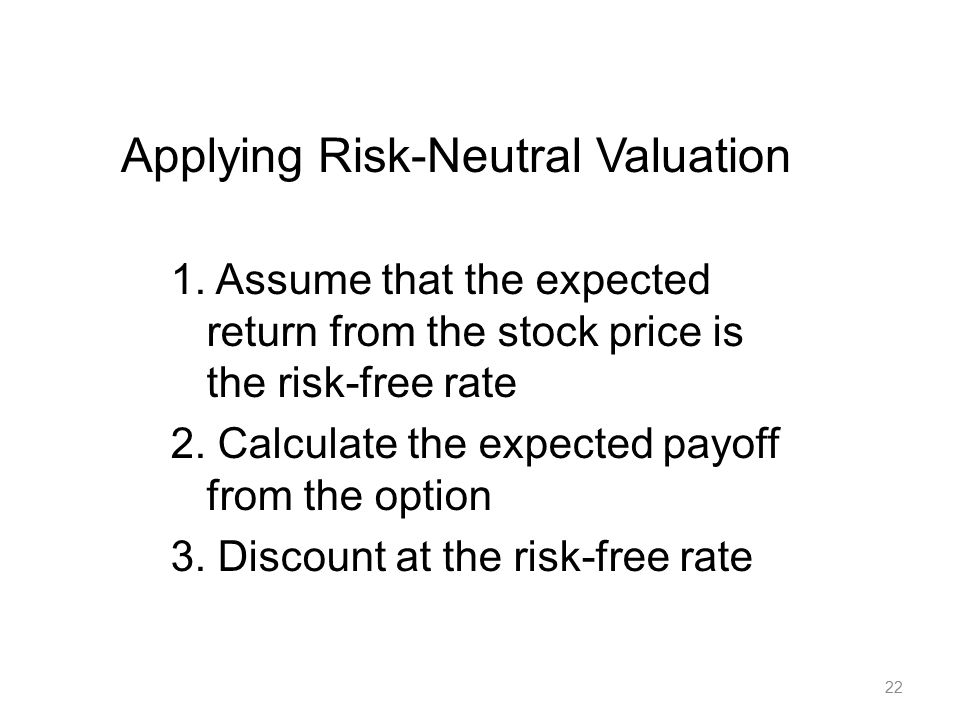 Applying Risk-Neutral Valuation

1. Assume that the expected return from the stock price is the risk-free rate

2. Calculate the expected payoff from the option

3. Discount at the risk-free rate

22